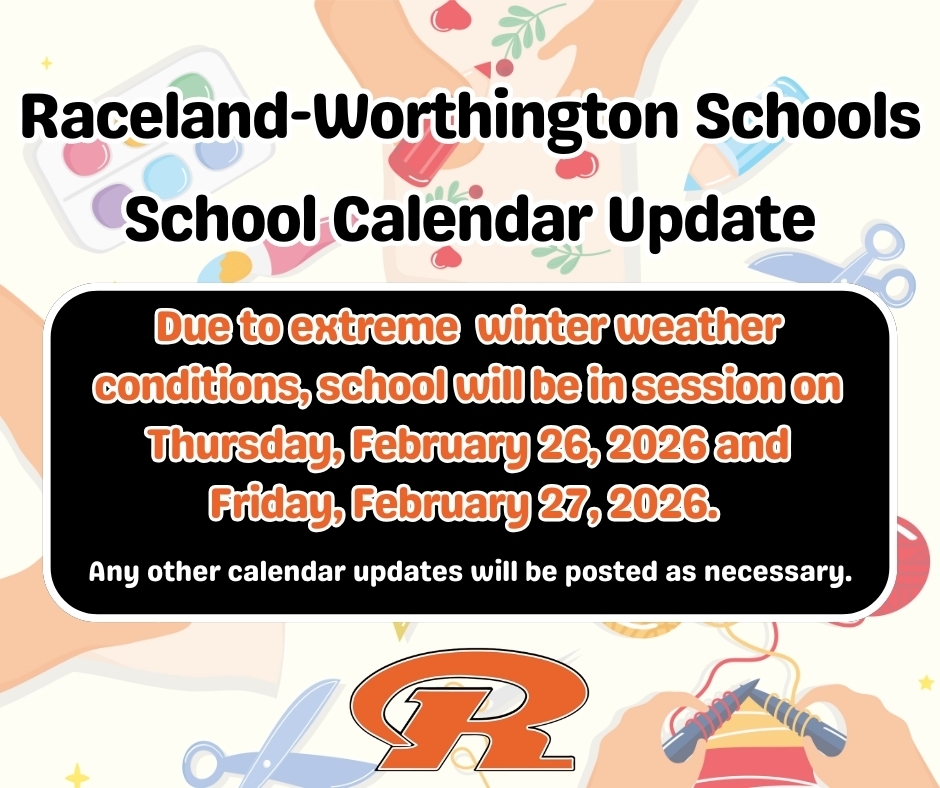 Raceland-Worthington Schools
School Calendar Update

Due to extreme winter weather conditions, school will be in session on Thursday, February 26, 2026 and Friday, February 27, 2026.

Any other calendar updates will be posted as necessary.

R